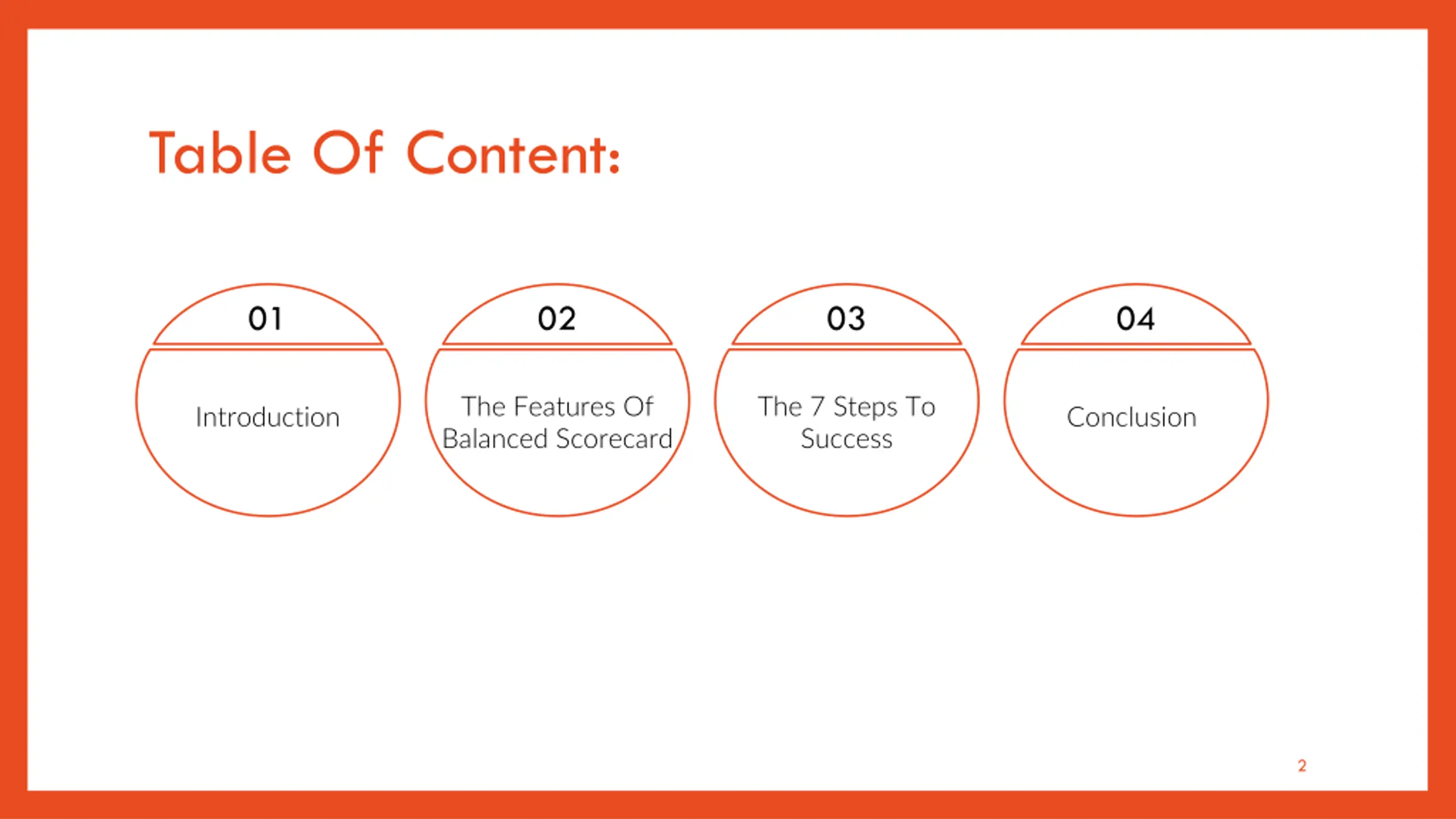 Table Of Content:

01

Introduction

02

The Features Of Balanced Scorecard

03

The 7 Steps To Success

04

Conclusion

2